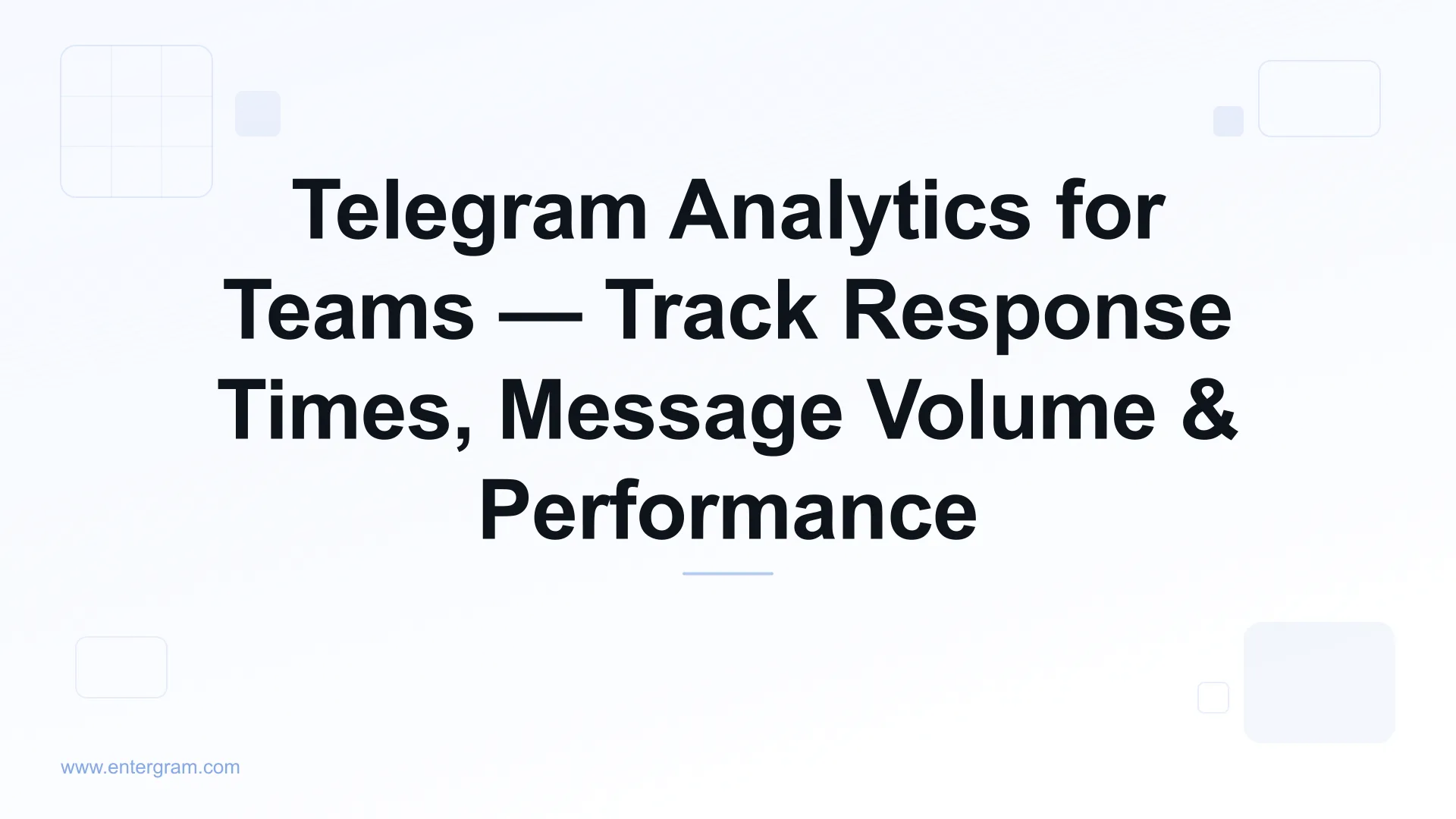 Telegram Analytics for Teams — Track Response Times, Message Volume & Performance

www.entergram.com